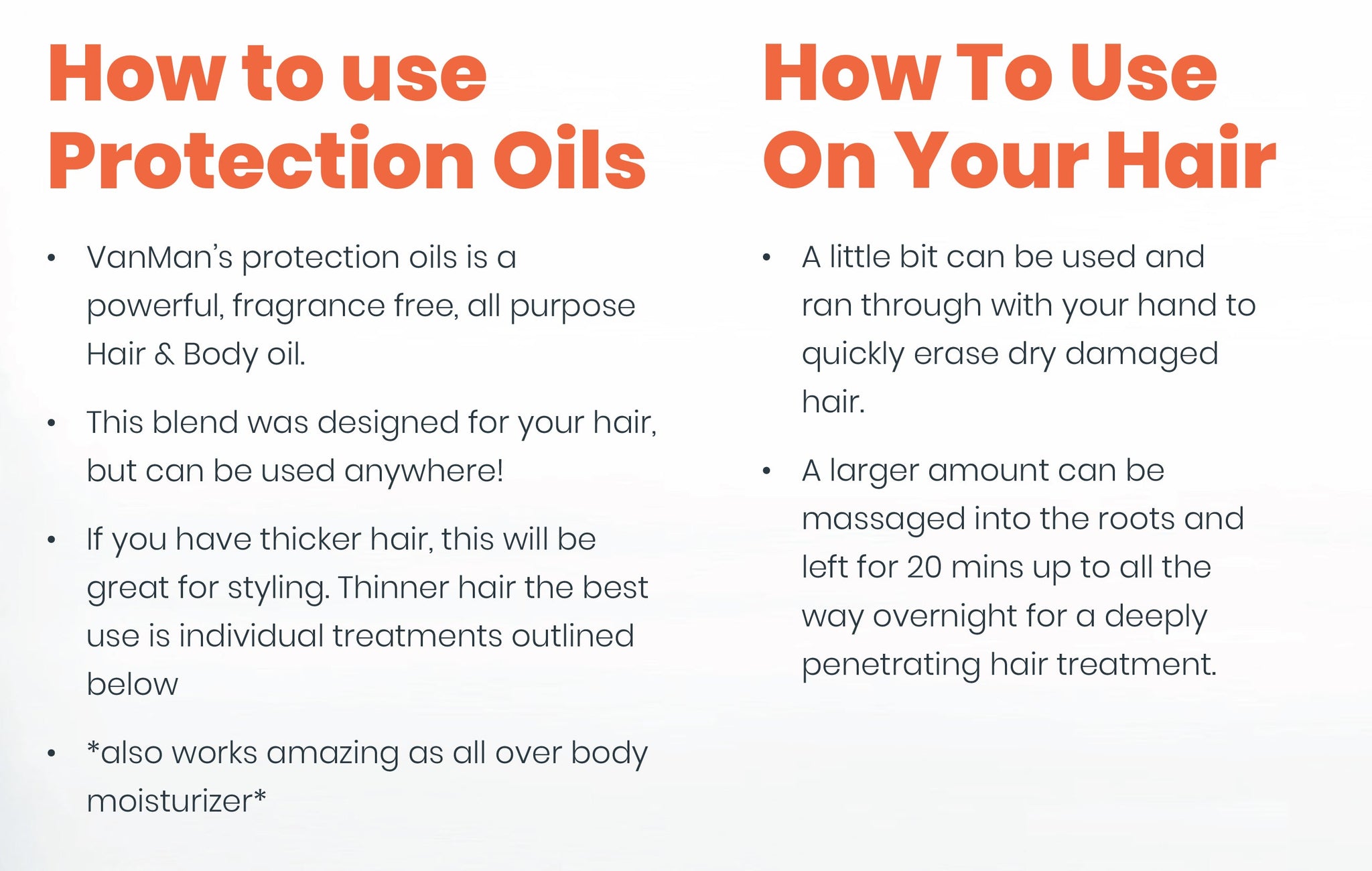 How to use Protection Oils

• VanMan's protection oils is a powerful, fragrance free, all purpose Hair & Body oil.

• This blend was designed for your hair, but can be used anywhere!

• If you have thicker hair, this will be great for styling. Thinner hair the best use is individual treatments outlined below

• *also works amazing as all over body moisturizer*

How To Use On Your Hair

• A little bit can be used and ran through with your hand to quickly erase dry damaged hair.

• A larger amount can be massaged into the roots and left for 20 mins up to all the way overnight for a deeply penetrating hair treatment.